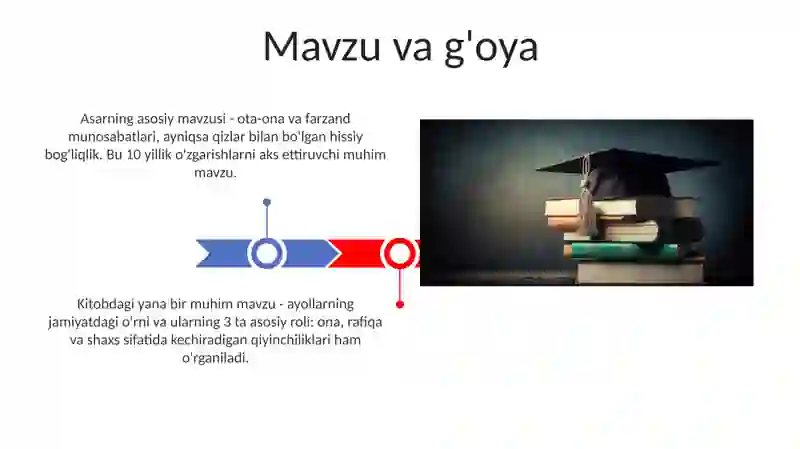 Mavzu va g'oya

Asarning asosiy mavzusi - ota-ona va farzand munosabatlari, ayniqsa qizlar bilan bo'lgan hissiy bog'liqlik. Bu 10 yillik o'zgarishlarni aks ettiruvchi muhim mavzu.

Kitobdagi yana bir muhim mavzu - ayollarning jamiyatdagi o'rni va ularning 3 ta asosiy roli: ona, rafiqa va shaxs sifatida kechiradigan qiyinchiliklari ham o'rganiladi.